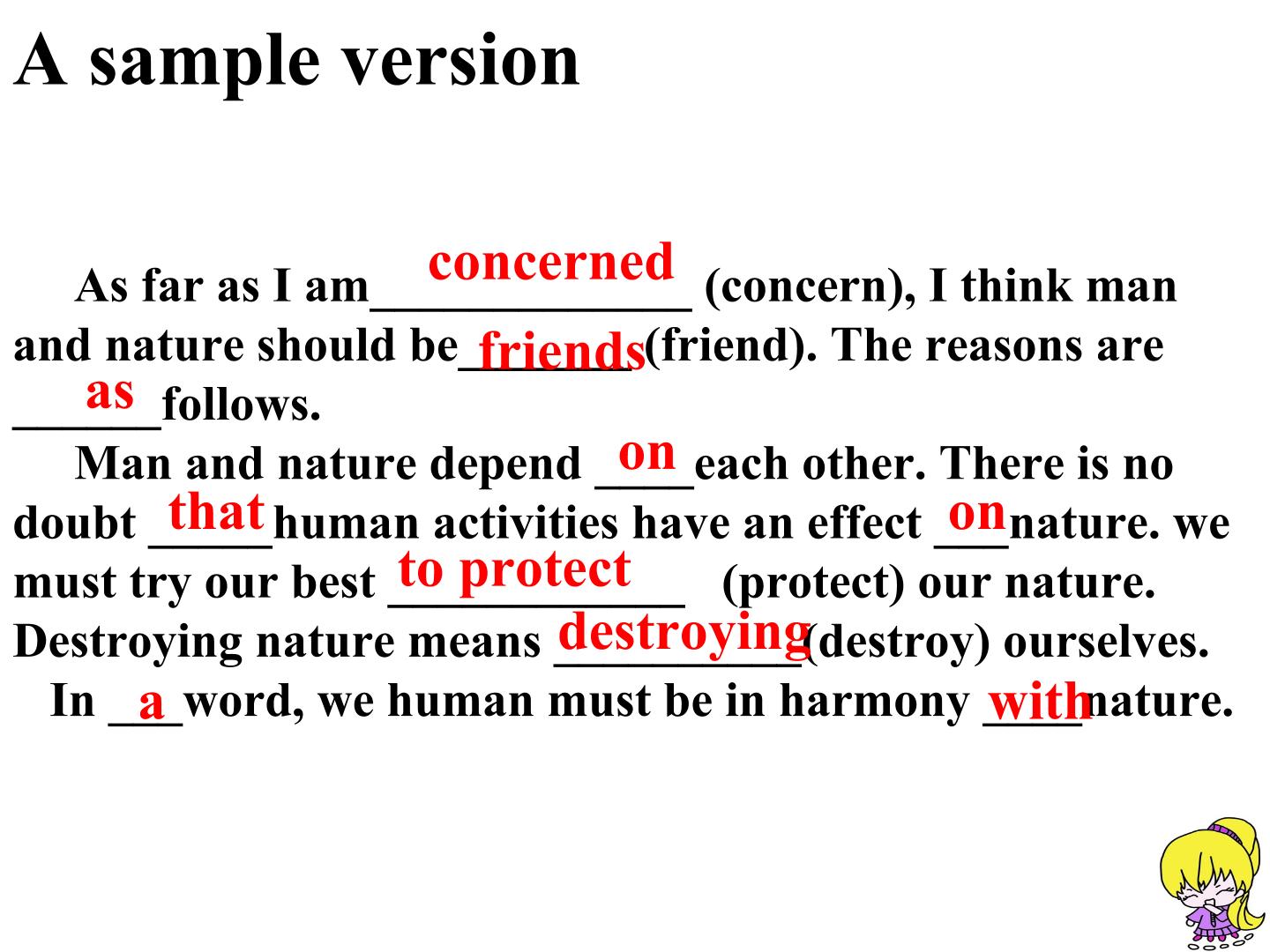 A sample version

As far as I am concerned (concern), I think man and nature should be friends (friend). The reasons are as follows.

Man and nature depend on each other. There is no doubt that human activities have an effect on nature. we must try our best to protect (protect) our nature. Destroying nature means destroying (destroy) ourselves.

In a word, we human must be in harmony with nature.